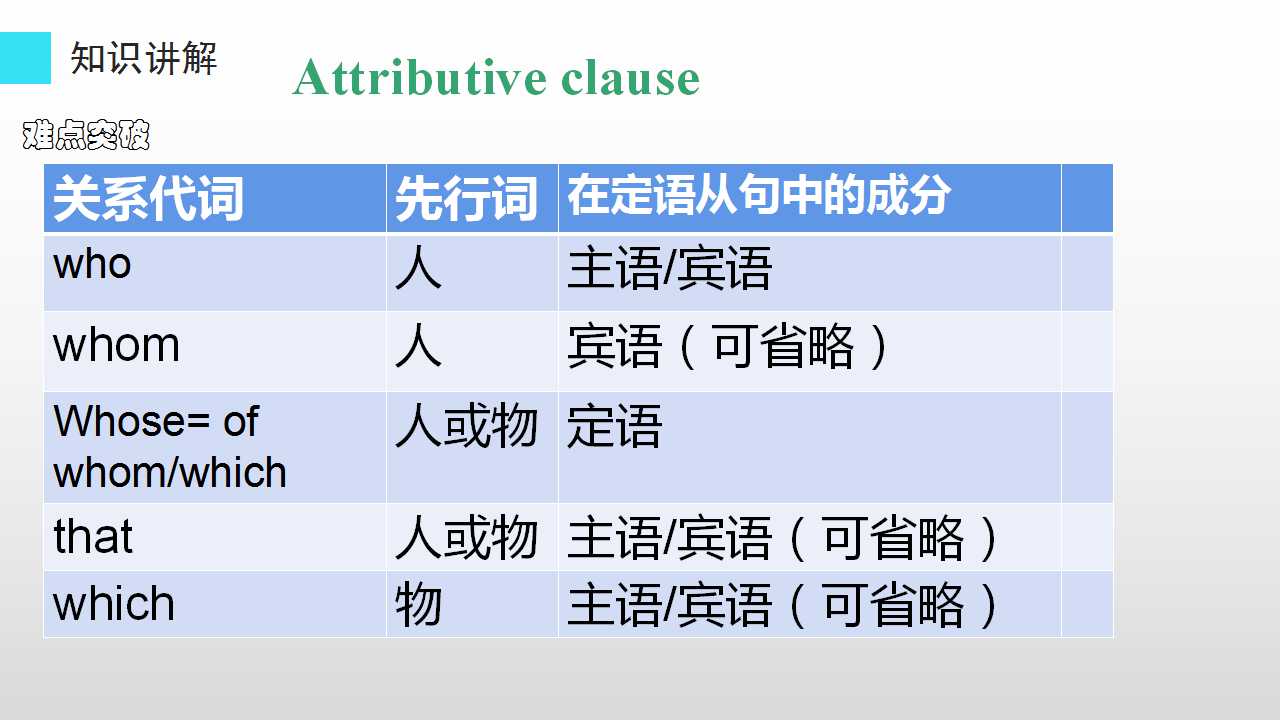 知识讲解

Attributive clause

难点突破

| 关系代词 | 先行词 | 在定语从句中的成分 | |
|---|---|---|---|
| who | 人 | 主语/宾语 | |
| whom | 人 | 宾语（可省略） | |
| Whose= of whom/which | 人或物 | 定语 | |
| that | 人或物 | 主语/宾语（可省略） | |
| which | 物 | 主语/宾语（可省略） | |